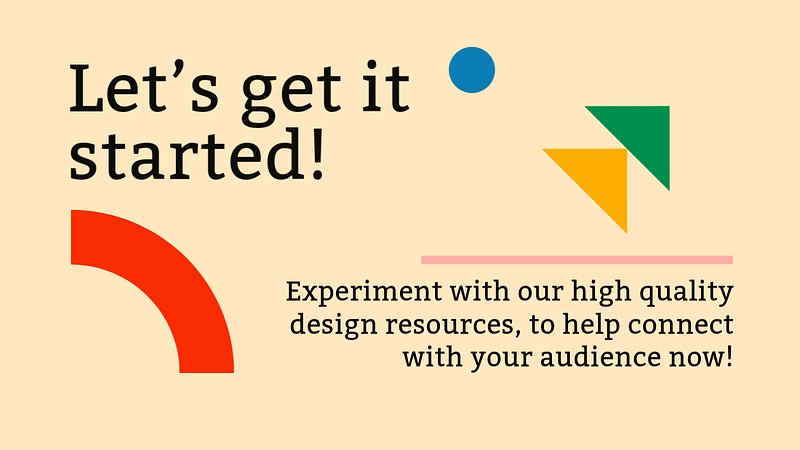 Let’s get it started!

Experiment with our high quality design resources, to help connect with your audience now!